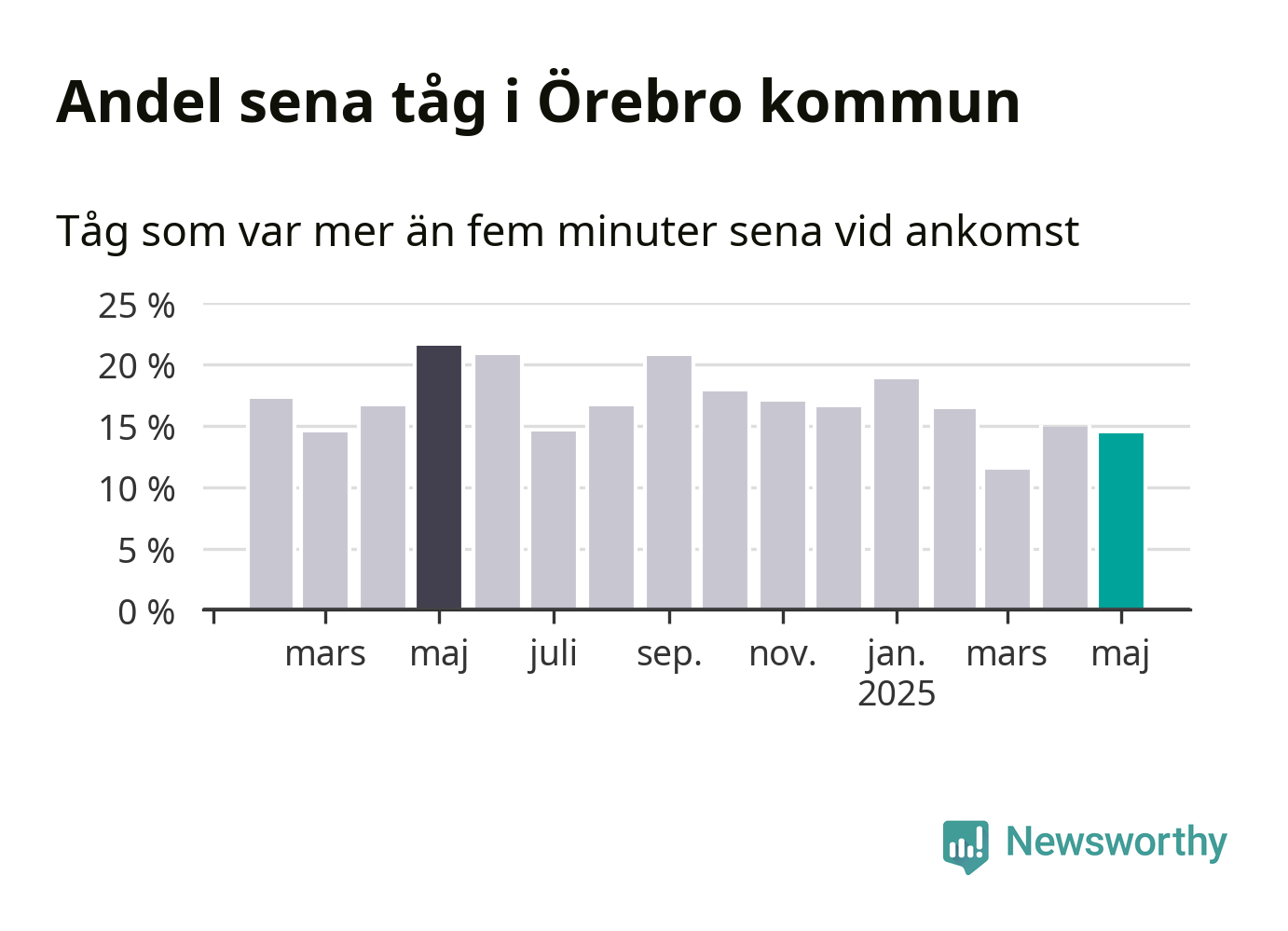 Andel sena tåg i Örebro kommun

Tåg som var mer än fem minuter sena vid ankomst

25 %
20 %
15 %
10 %
5 %
0 %

mars
maj
juli
sep.
nov.
jan.
2025
mars
maj

Newsworthy